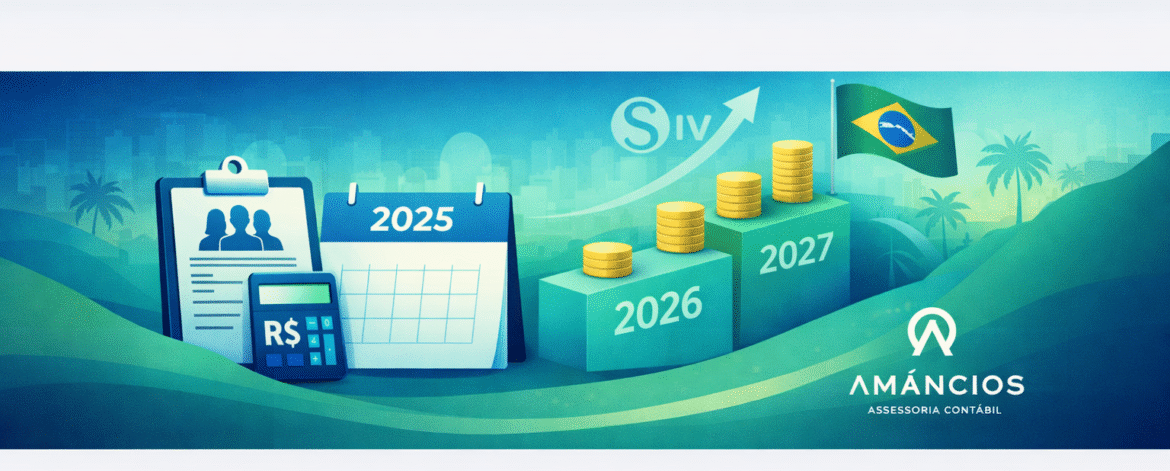 S IV

2025

R$

2026

2027

AMÁNCIOS
ASSESSORIA CONTÁBIL